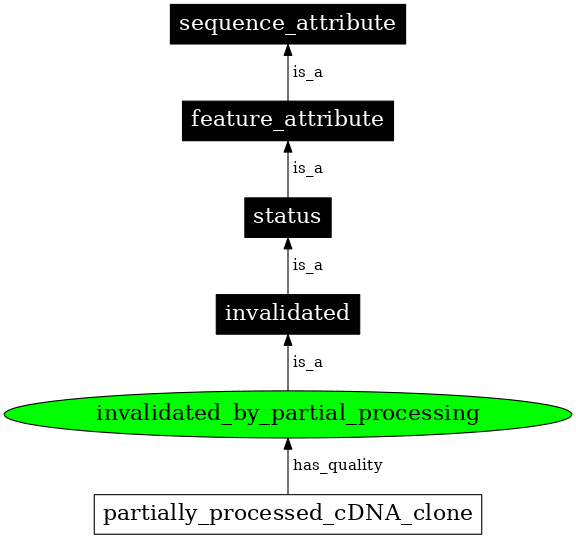 sequence_attribute

is_a

feature_attribute

is_a

status

is_a

invalidated

is_a

invalidated_by_partial_processing

has_quality

partially_processed_cDNA_clone